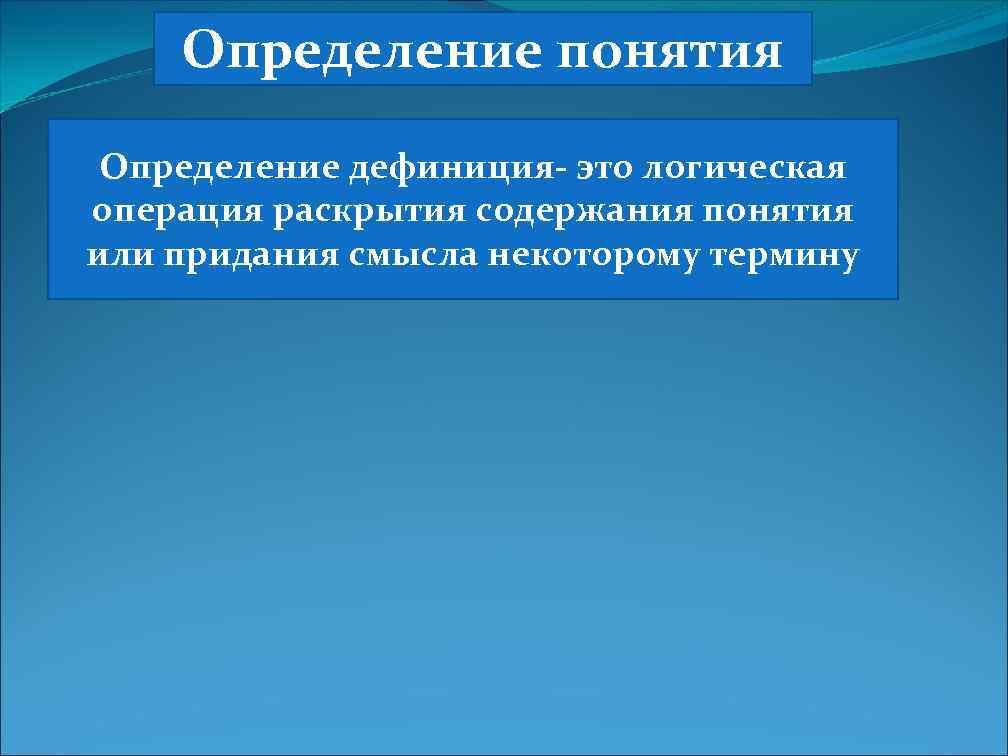 Определение понятия

Определение дефиниция- это логическая операция раскрытия содержания понятия или придания смысла некоторому термину